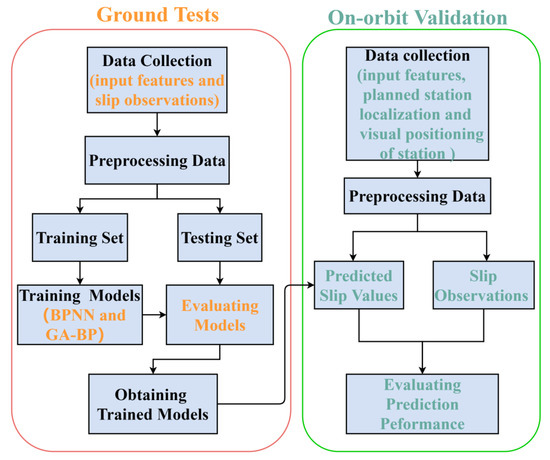 Ground Tests

Data Collection (input features and slip observations)

Preprocessing Data

Training Set

Testing Set

Training Models (BPNN and GA-BP)

Evaluating Models

Obtaining Trained Models

On-orbit Validation

Data collection (input features, planned station localization and visual positioning of station )

Preprocessing Data

Predicted Slip Values

Slip Observations

Evaluating Prediction Peformance